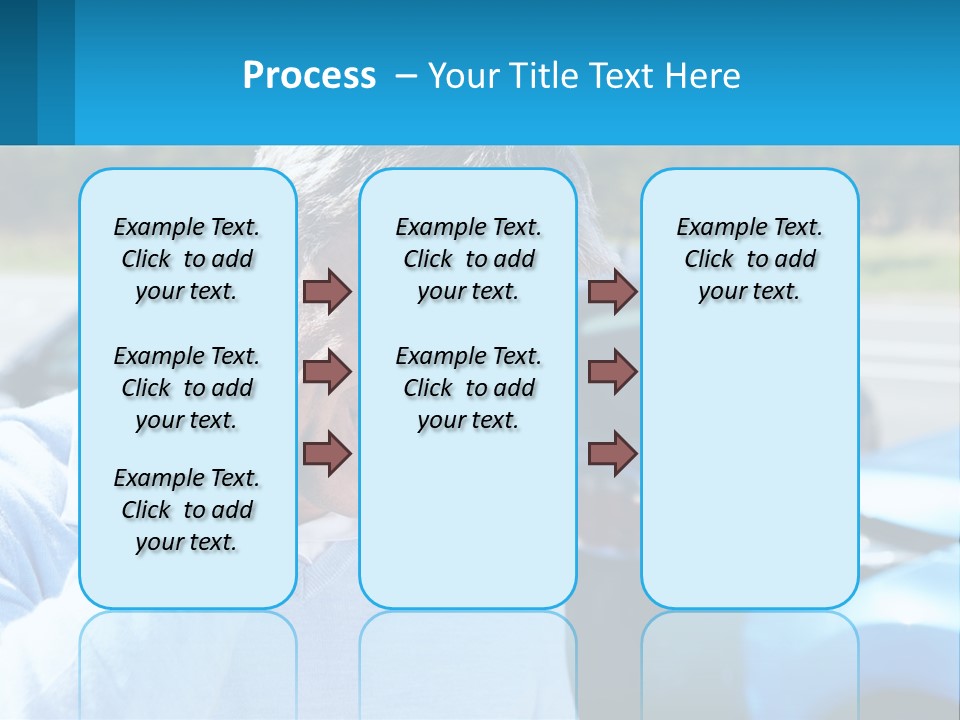 Process – Your Title Text Here

Example Text. Click to add your text.

Example Text. Click to add your text.

Example Text. Click to add your text.

Example Text. Click to add your text.

Example Text. Click to add your text.

Example Text. Click to add your text.